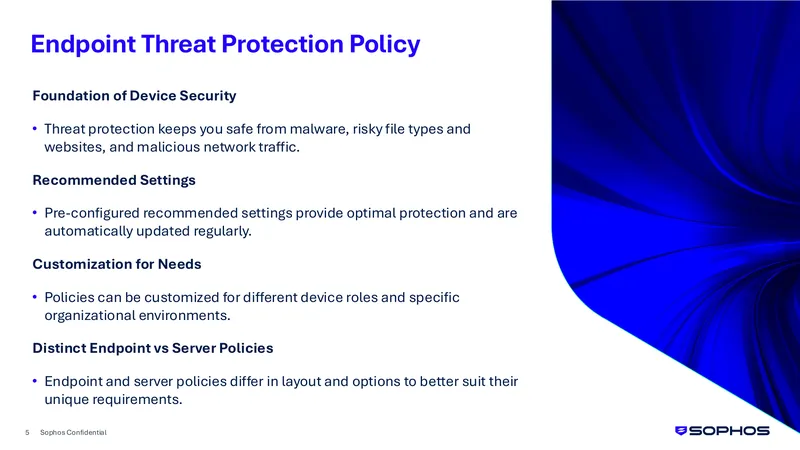 Endpoint Threat Protection Policy

Foundation of Device Security

• Threat protection keeps you safe from malware, risky file types and websites, and malicious network traffic.

Recommended Settings

• Pre-configured recommended settings provide optimal protection and are automatically updated regularly.

Customization for Needs

• Policies can be customized for different device roles and specific organizational environments.

Distinct Endpoint vs Server Policies

• Endpoint and server policies differ in layout and options to better suit their unique requirements.

5 Sophos Confidential

SOPHOS